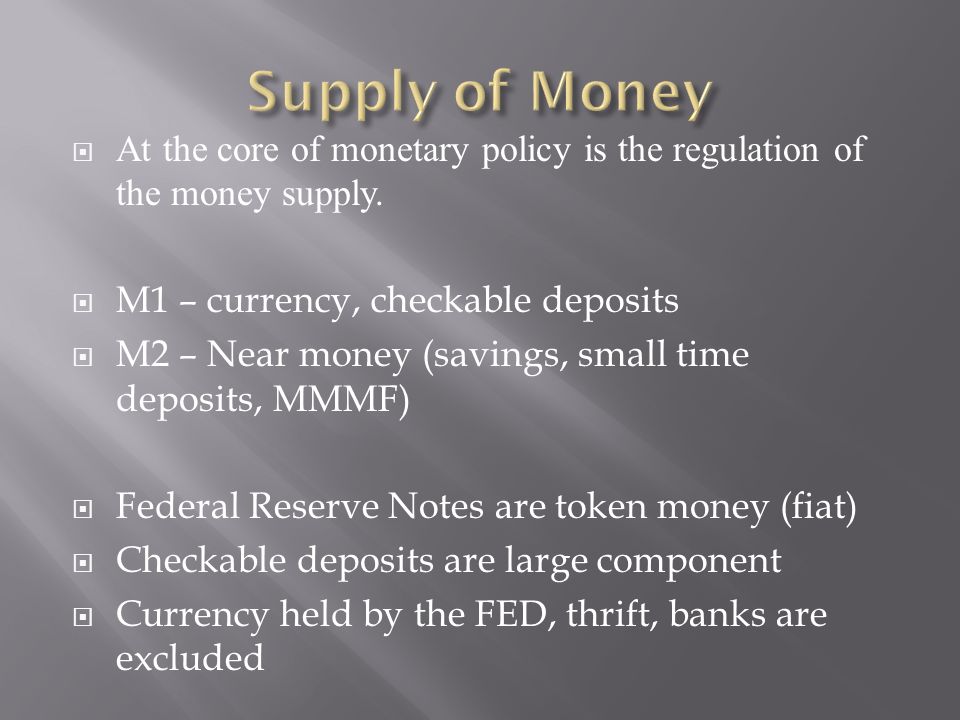 Supply of Money

At the core of monetary policy is the regulation of the money supply.

M1 – currency, checkable deposits

M2 – Near money (savings, small time deposits, MMMF)

Federal Reserve Notes are token money (fiat)

Checkable deposits are large component

Currency held by the FED, thrift, banks are excluded